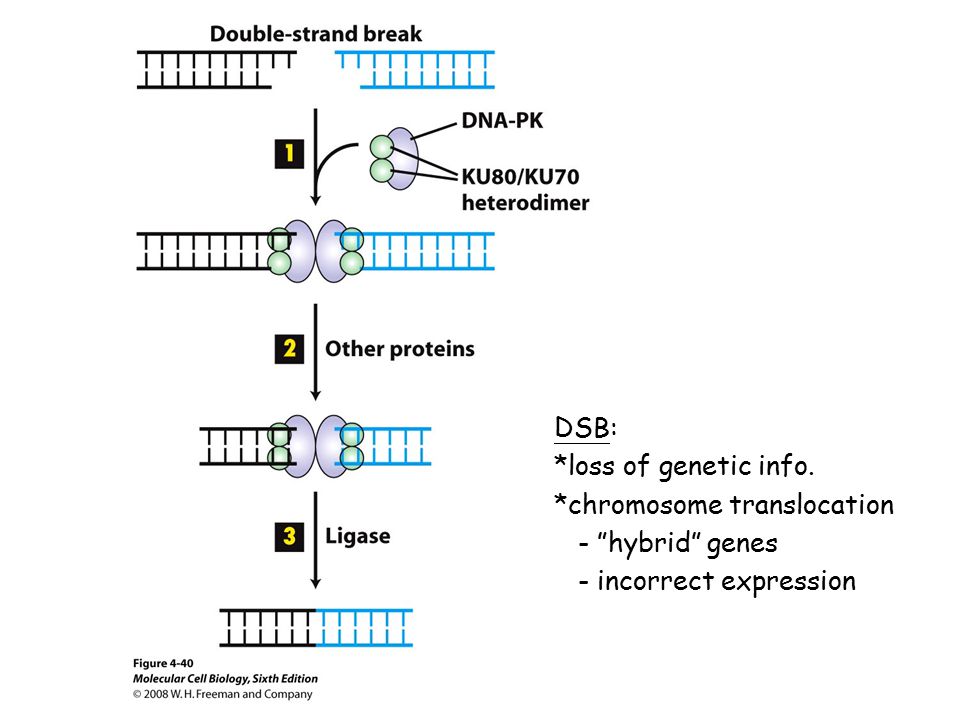 Double-strand break

1

DNA-PK

KU80/KU70 heterodimer

2 Other proteins

3 Ligase

DSB:
*loss of genetic info.
*chromosome translocation
- "hybrid" genes
- incorrect expression

Figure 4-40
Molecular Cell Biology, Sixth Edition
© 2008 W. H. Freeman and Company